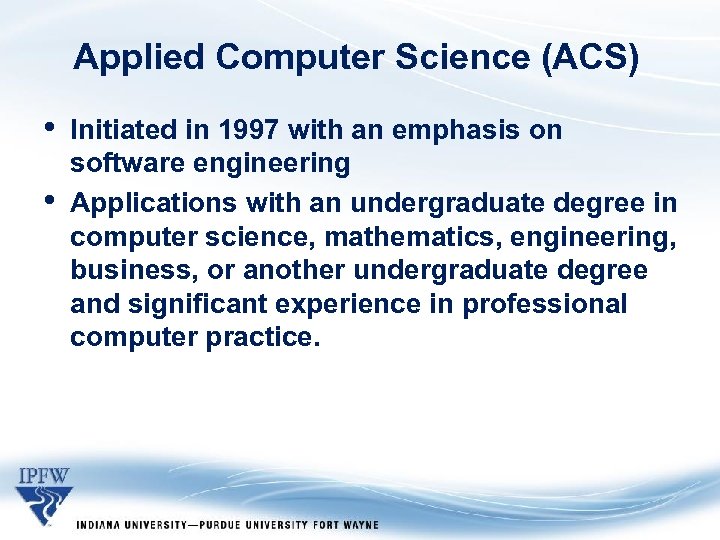 Applied Computer Science (ACS)

• Initiated in 1997 with an emphasis on software engineering

• Applications with an undergraduate degree in computer science, mathematics, engineering, business, or another undergraduate degree and significant experience in professional computer practice.

IPFW

INDIANA UNIVERSITY—PURDUE UNIVERSITY FORT WAYNE